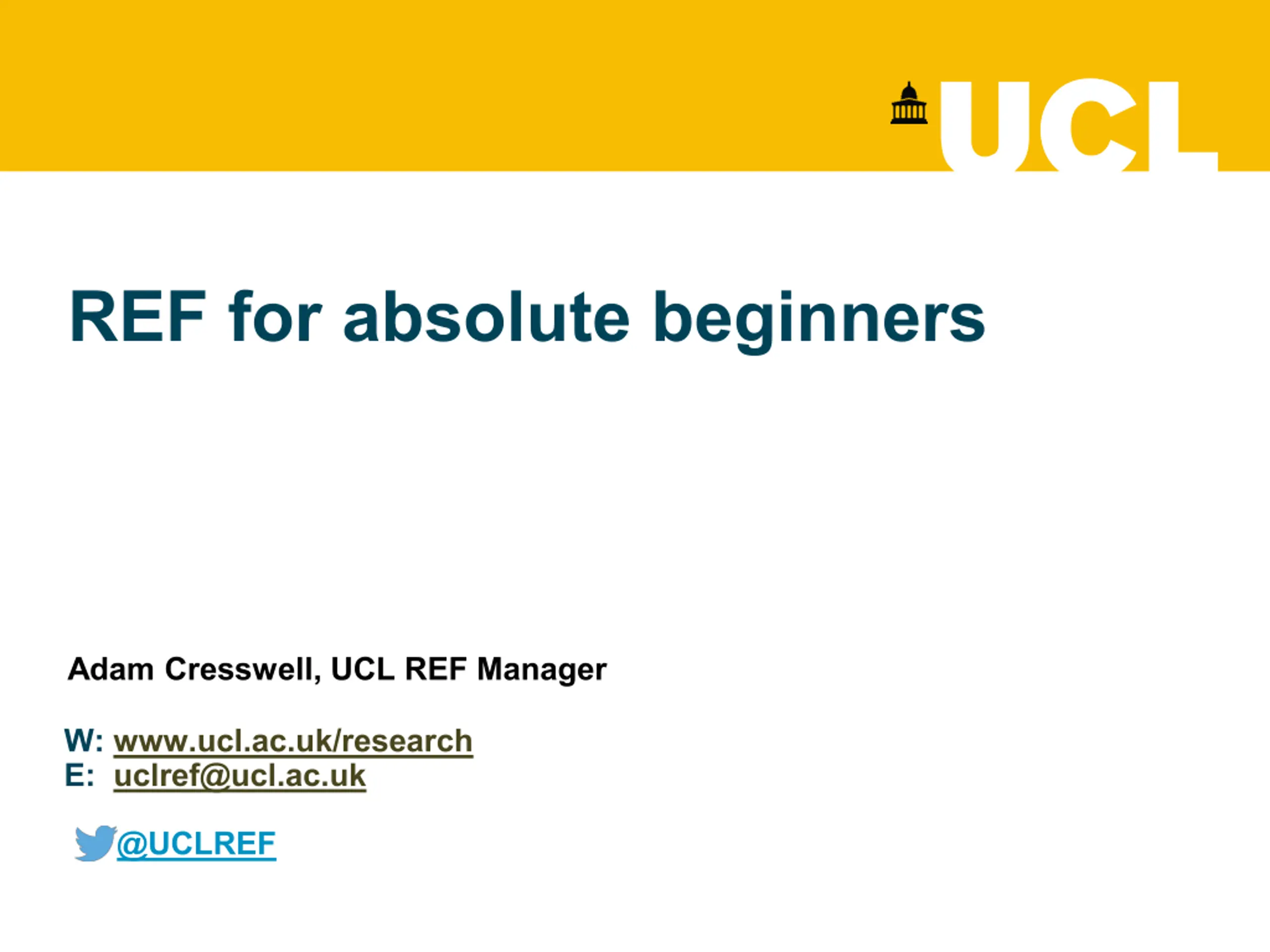 UCL

REF for absolute beginners

Adam Cresswell, UCL REF Manager

W: www.ucl.ac.uk/research
E: uclref@ucl.ac.uk

@UCLREF